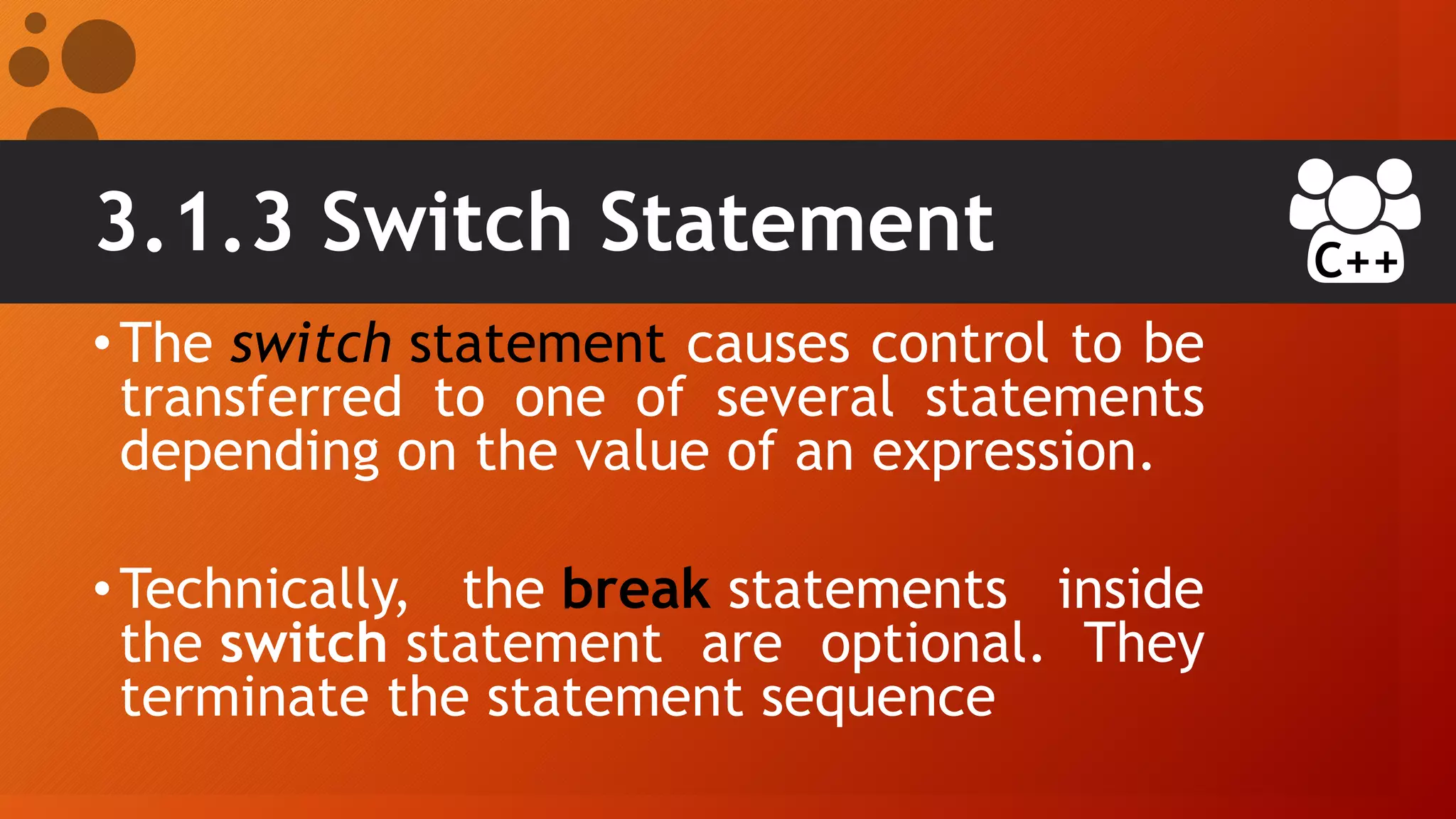 3.1.3 Switch Statement

C++

• The switch statement causes control to be transferred to one of several statements depending on the value of an expression.

• Technically, the break statements inside the switch statement are optional. They terminate the statement sequence